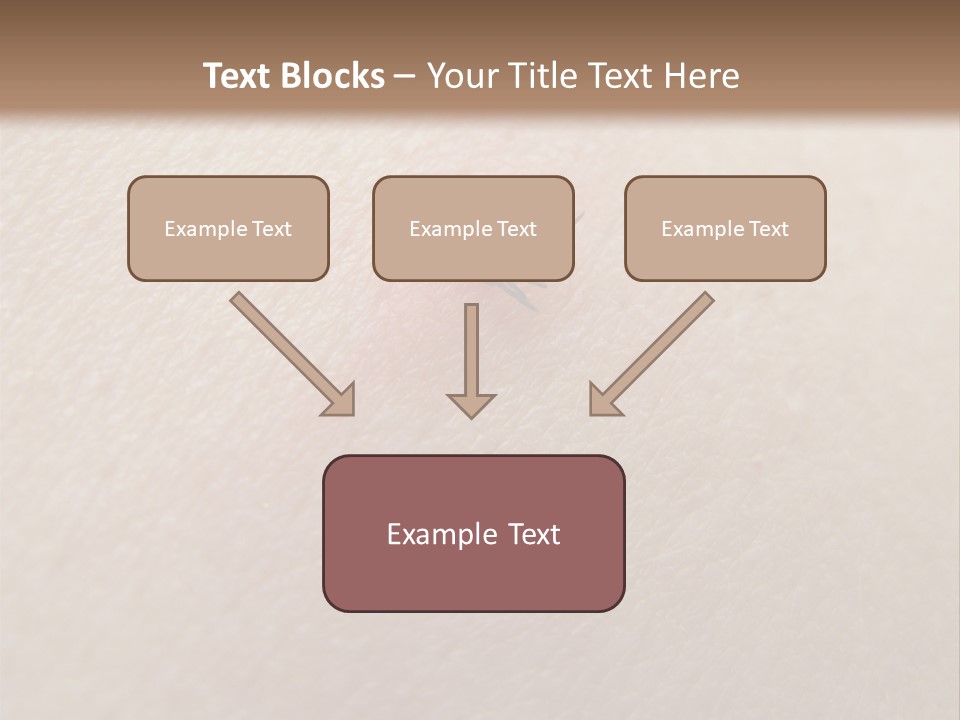 Text Blocks – Your Title Text Here

Example Text

Example Text

Example Text

Example Text